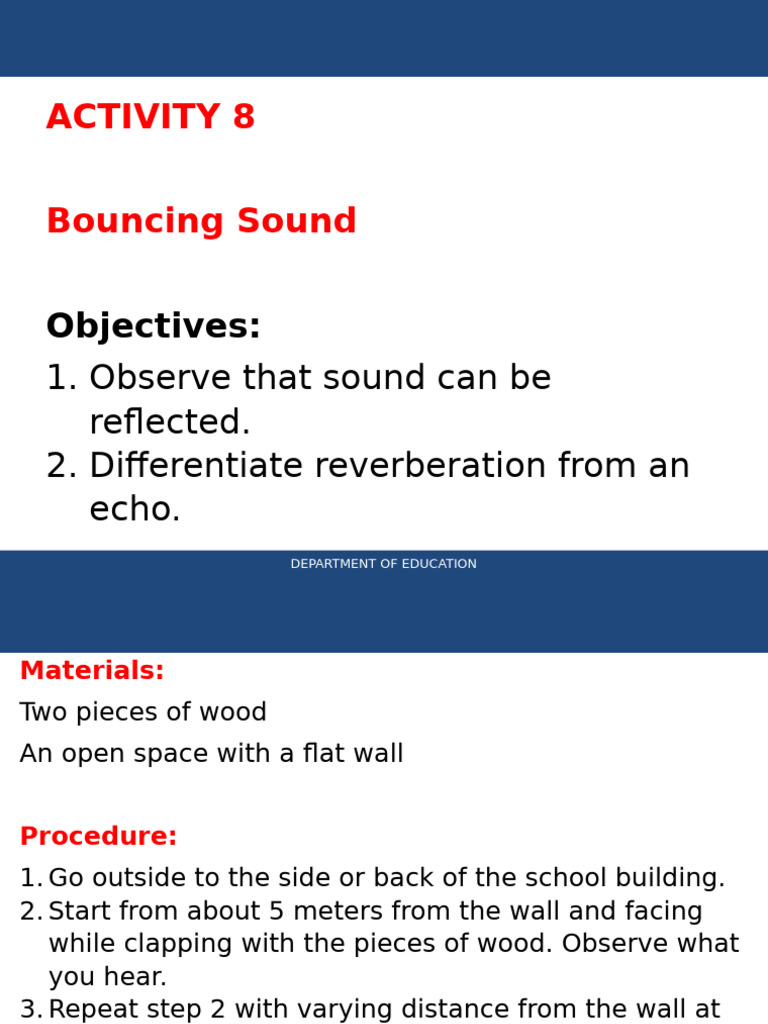 ACTIVITY 8

Bouncing Sound

Objectives:

1. Observe that sound can be reflected.
2. Differentiate reverberation from an echo.

DEPARTMENT OF EDUCATION

Materials:

Two pieces of wood

An open space with a flat wall

Procedure:

1. Go outside to the side or back of the school building.
2. Start from about 5 meters from the wall and facing while clapping with the pieces of wood. Observe what you hear.
3. Repeat step 2 with varying distance from the wall at